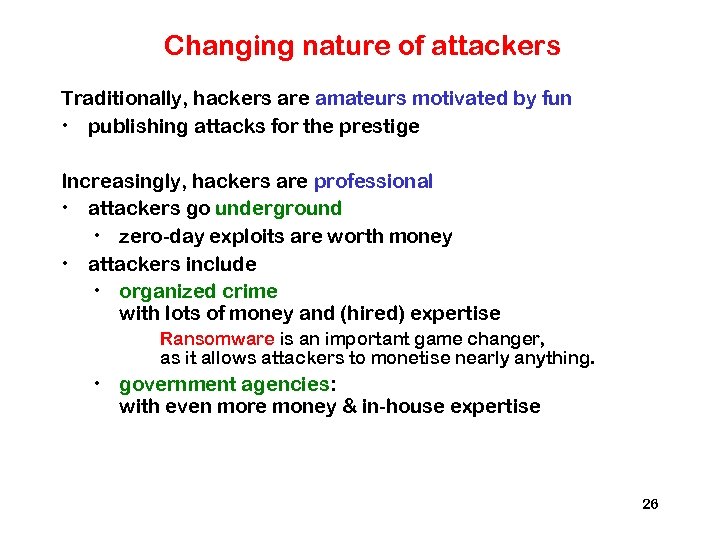 Changing nature of attackers

Traditionally, hackers are amateurs motivated by fun

• publishing attacks for the prestige

Increasingly, hackers are professional

• attackers go underground
  • zero-day exploits are worth money
• attackers include
  • organized crime with lots of money and (hired) expertise
    Ransomware is an important game changer, as it allows attackers to monetise nearly anything.
  • government agencies: with even more money & in-house expertise

26